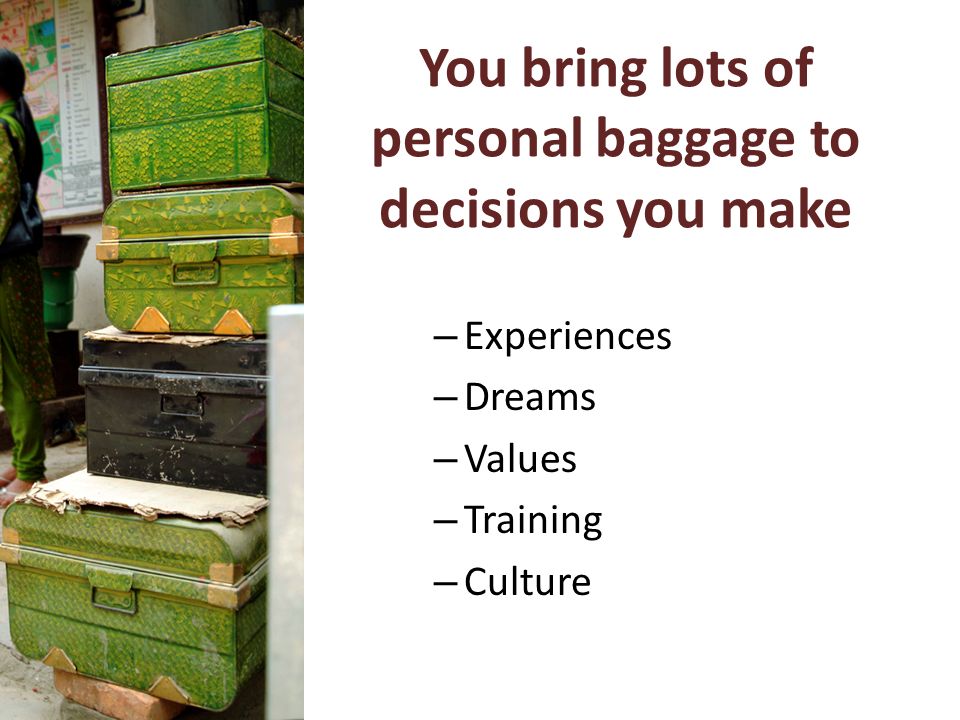 You bring lots of personal baggage to decisions you make

– Experiences
– Dreams
– Values
– Training
– Culture